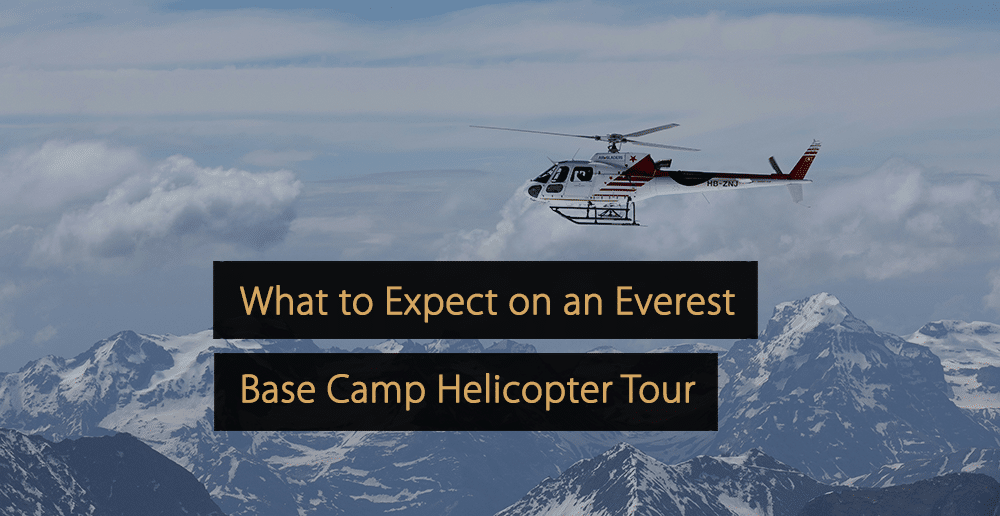 HB-ZNJ

What to Expect on an Everest Base Camp Helicopter Tour